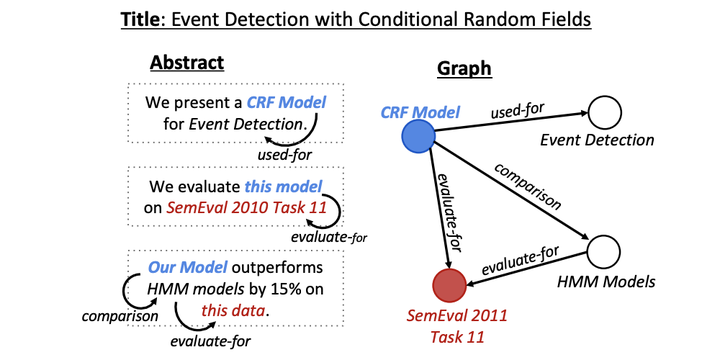 Title: Event Detection with Conditional Random Fields

Abstract

We present a CRF Model for Event Detection.

used-for

We evaluate this model on SemEval 2010 Task 11

evaluate-for

Our Model outperforms HMM models by 15% on this data.

comparison

evaluate-for

Graph

CRF Model

used-for

Event Detection

comparison

evaluate-for

evaluate-for

HMM Models

SemEval 2011 Task 11